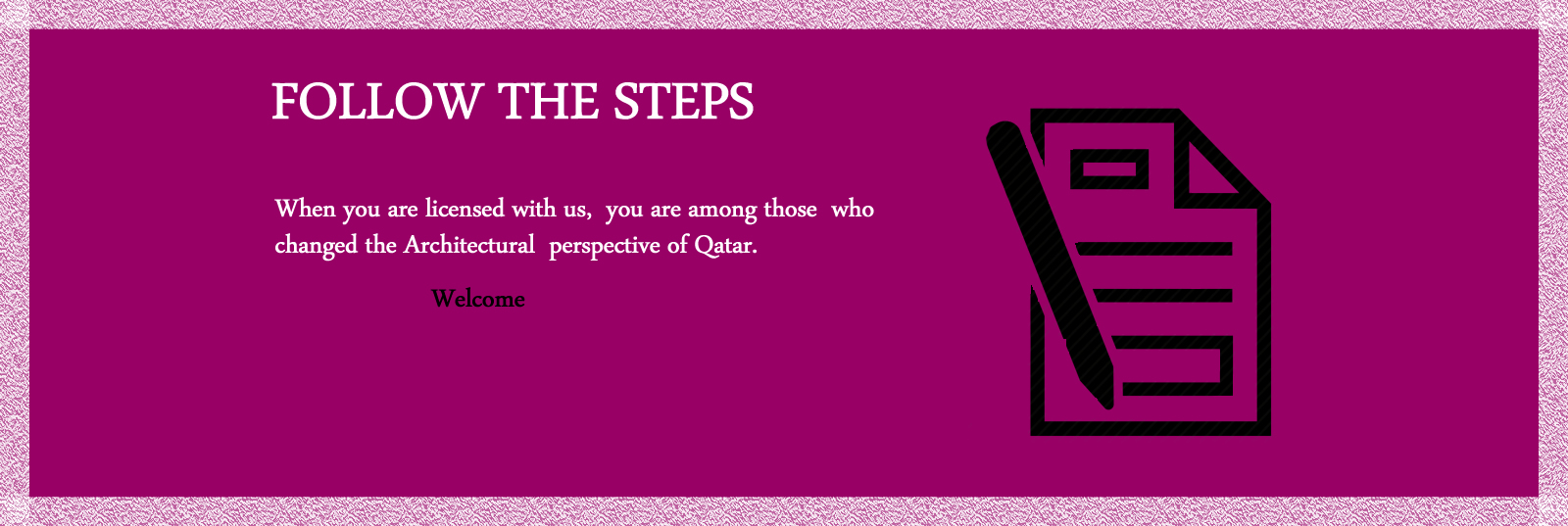 FOLLOW THE STEPS

When you are licensed with us, you are among those who changed the Architectural perspective of Qatar.

Welcome